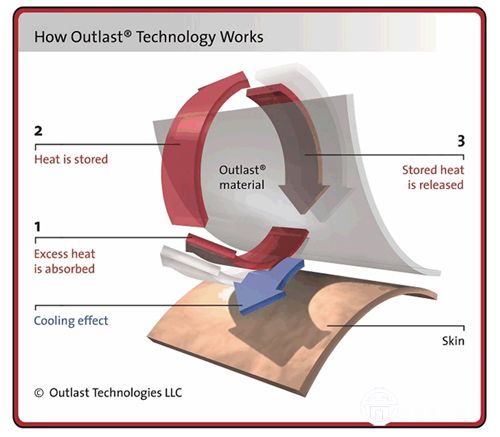 How Outlast® Technology Works

2
Heat is stored

Outlast®
material

3
Stored heat
is released

1
Excess heat
is absorbed

Cooling effect

Skin

© Outlast Technologies LLC